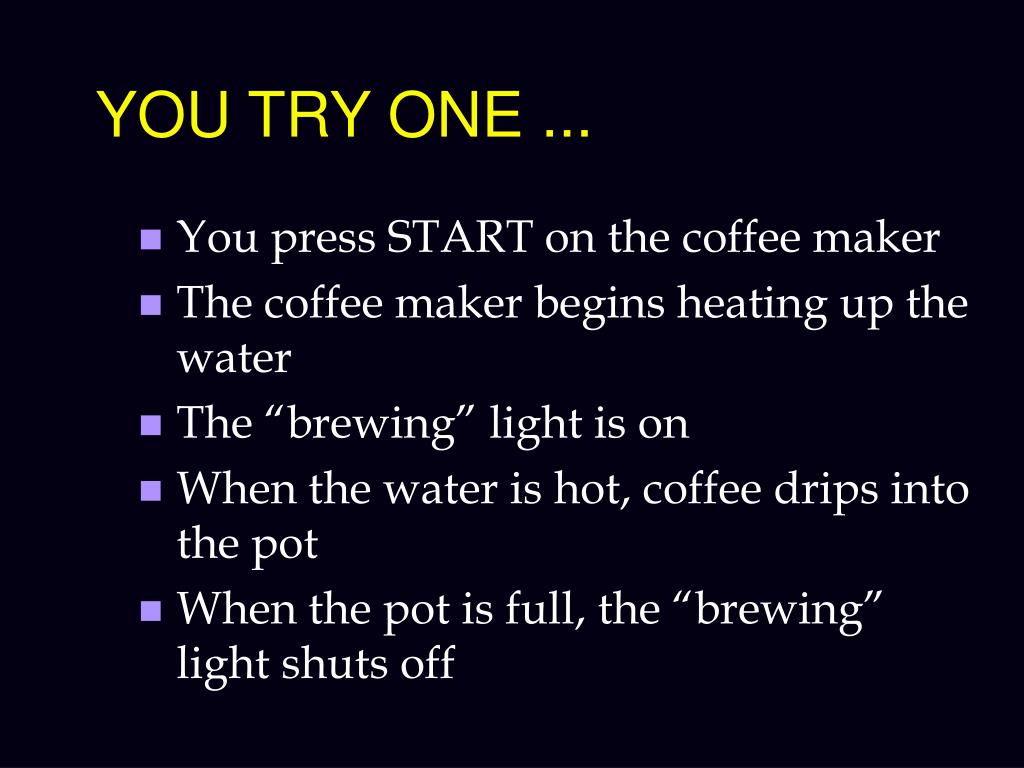 YOU TRY ONE ...

- You press START on the coffee maker
- The coffee maker begins heating up the water
- The “brewing” light is on
- When the water is hot, coffee drips into the pot
- When the pot is full, the “brewing” light shuts off